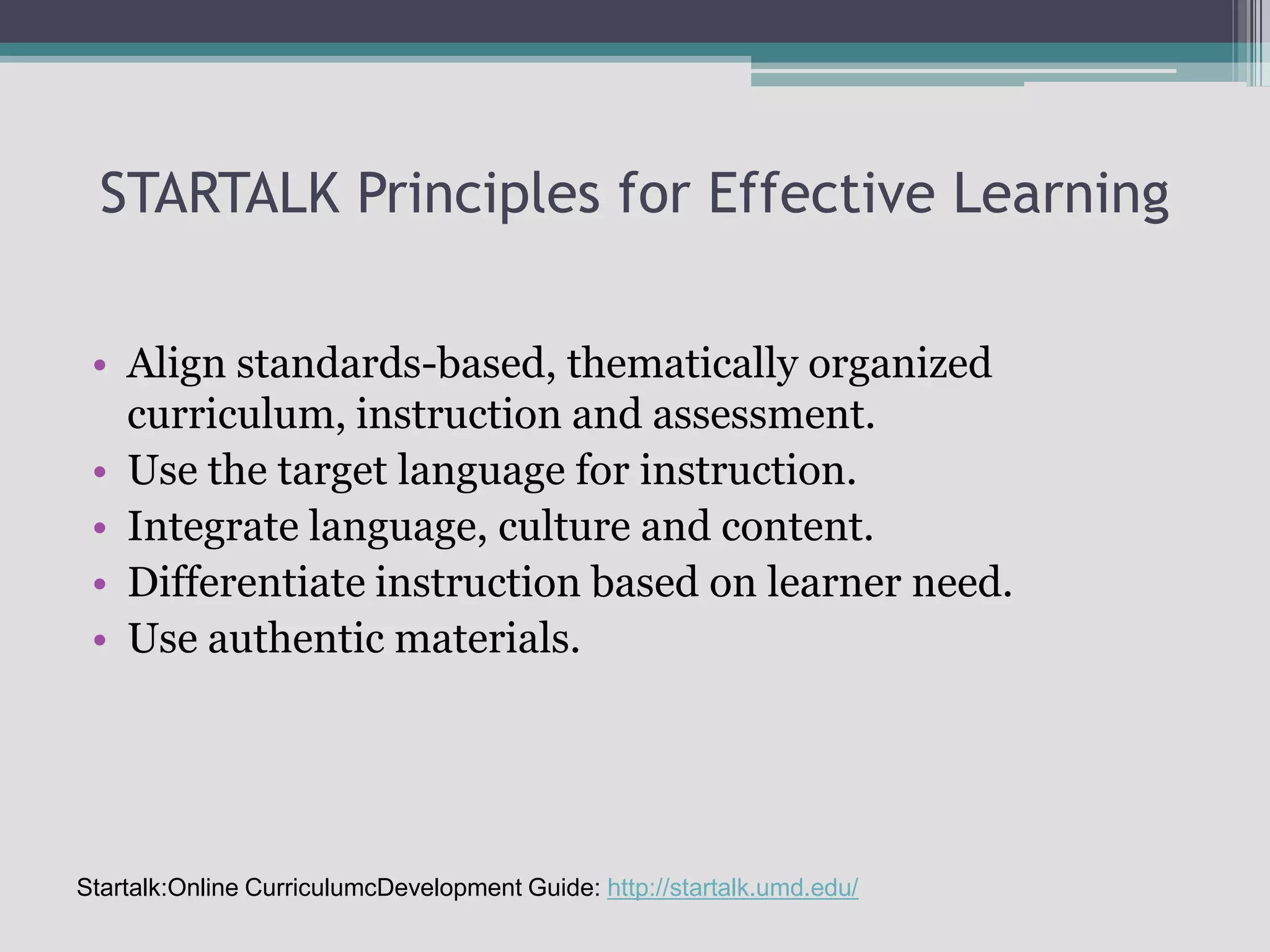 STARTALK Principles for Effective Learning

• Align standards-based, thematically organized curriculum, instruction and assessment.
• Use the target language for instruction.
• Integrate language, culture and content.
• Differentiate instruction based on learner need.
• Use authentic materials.

Startalk:Online CurriculumcDevelopment Guide: http://startalk.umd.edu/